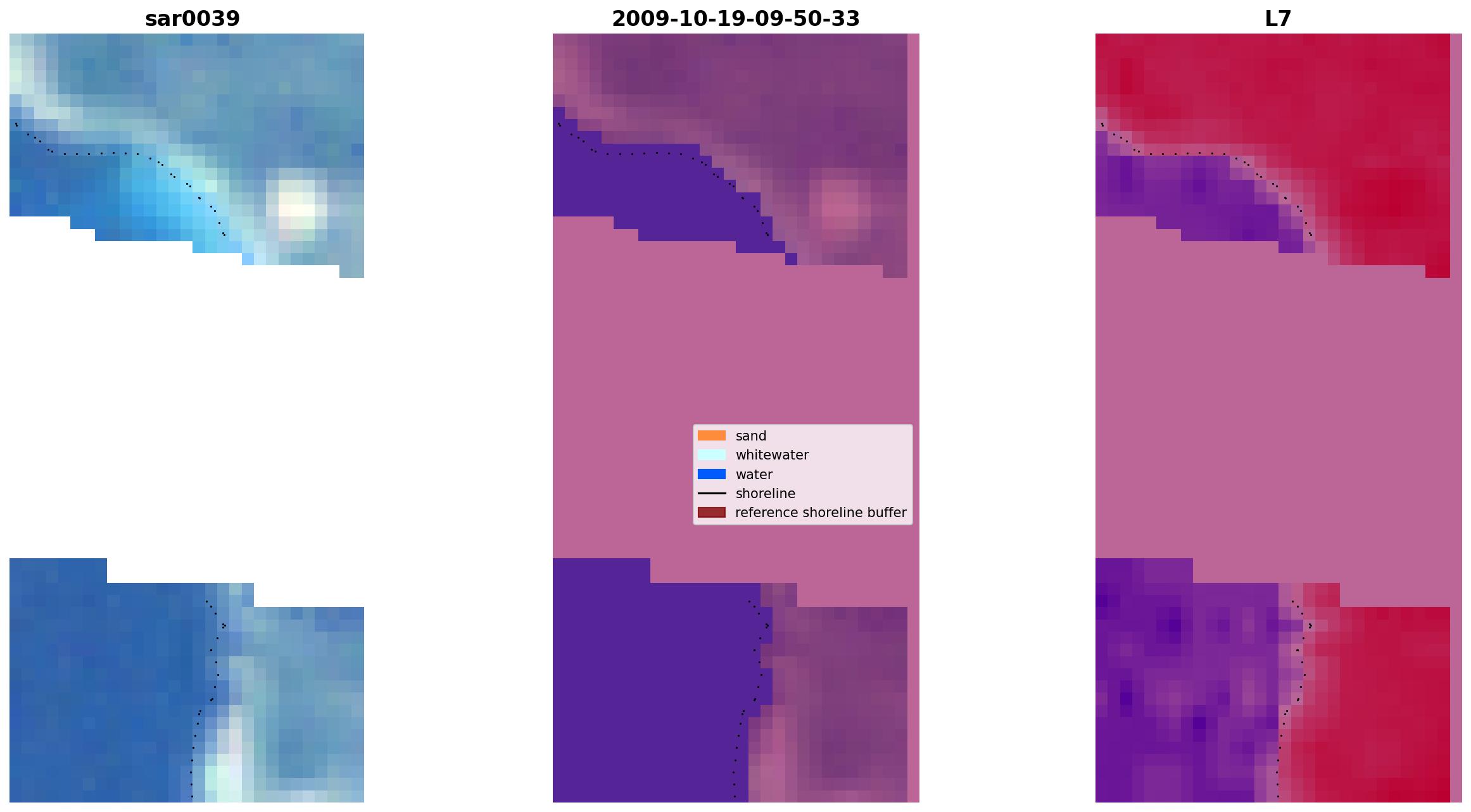 sar0039

2009-10-19-09-50-33

L7

sand
whitewater
water
shoreline
reference shoreline buffer